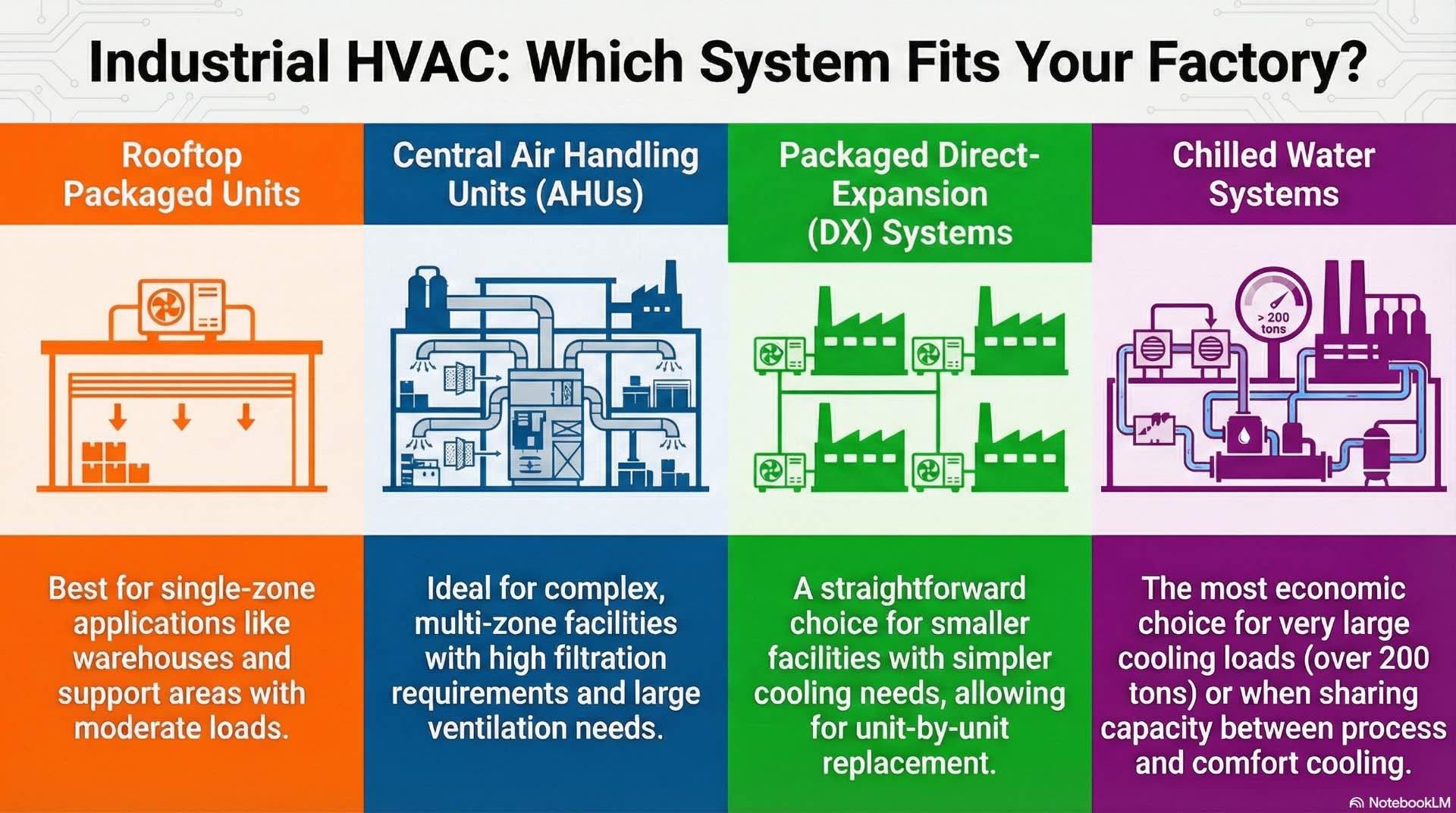 Industrial HVAC: Which System Fits Your Factory?

Rooftop Packaged Units

Best for single-zone applications like warehouses and support areas with moderate loads.

Central Air Handling Units (AHUs)

Ideal for complex, multi-zone facilities with high filtration requirements and large ventilation needs.

Packaged Direct-Expansion (DX) Systems

A straightforward choice for smaller facilities with simpler cooling needs, allowing for unit-by-unit replacement.

Chilled Water Systems

> 200 tons

The most economic choice for very large cooling loads (over 200 tons) or when sharing capacity between process and comfort cooling.

NotebookLM